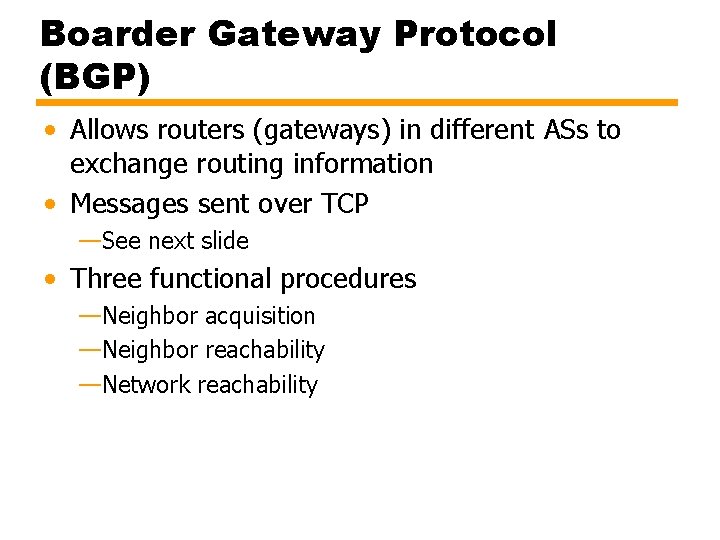 Boarder Gateway Protocol (BGP)

• Allows routers (gateways) in different ASs to exchange routing information
• Messages sent over TCP
—See next slide
• Three functional procedures
—Neighbor acquisition
—Neighbor reachability
—Network reachability